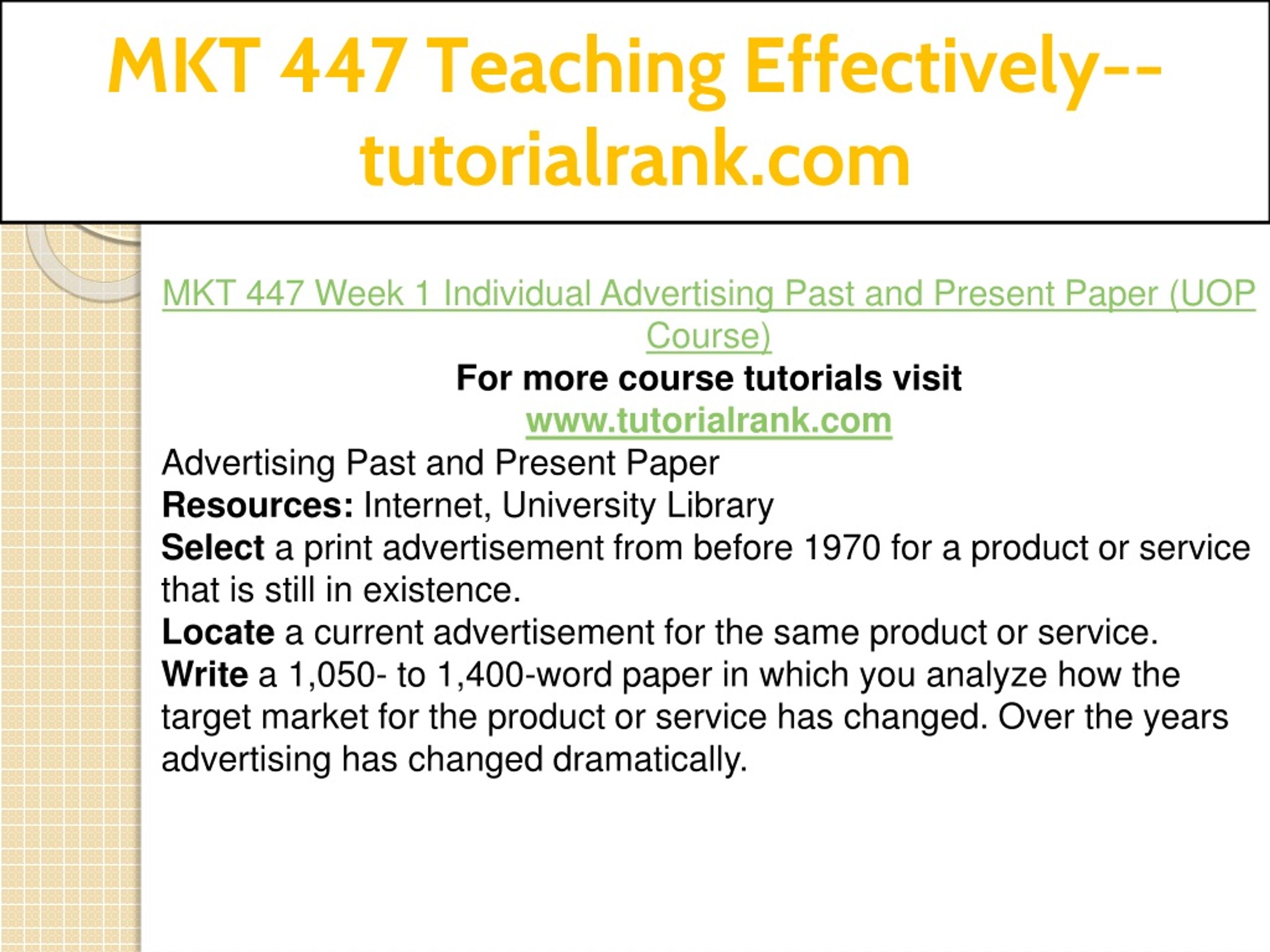 MKT 447 Teaching Effectively--tutorialrank.com

MKT 447 Week 1 Individual Advertising Past and Present Paper (UOP Course)

For more course tutorials visit
www.tutorialrank.com

Advertising Past and Present Paper
Resources: Internet, University Library
Select a print advertisement from before 1970 for a product or service that is still in existence.
Locate a current advertisement for the same product or service.
Write a 1,050- to 1,400-word paper in which you analyze how the target market for the product or service has changed. Over the years advertising has changed dramatically.